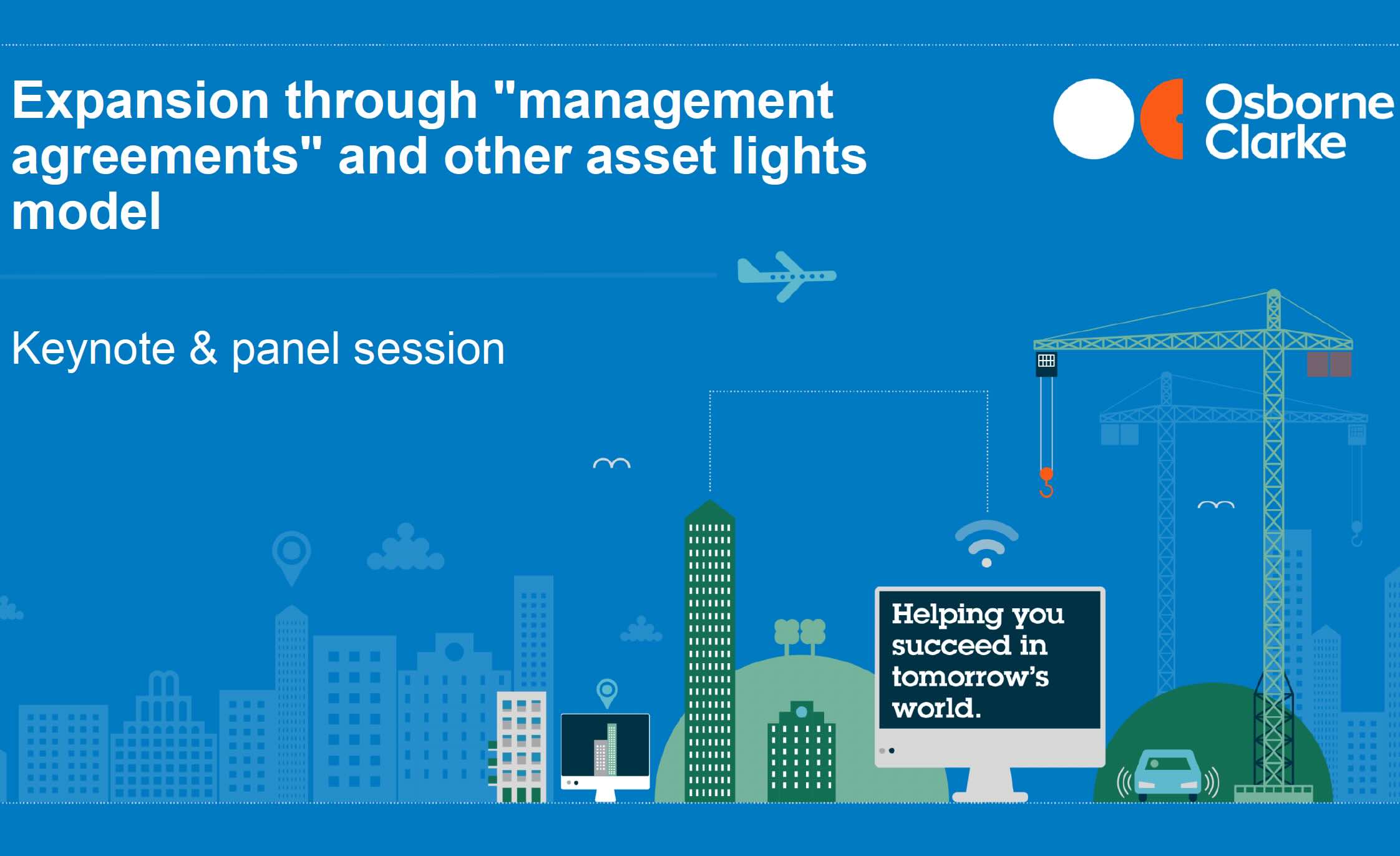 Expansion through "management agreements" and other asset lights model

Osborne Clarke

Keynote & panel session

Helping you succeed in tomorrow's world.